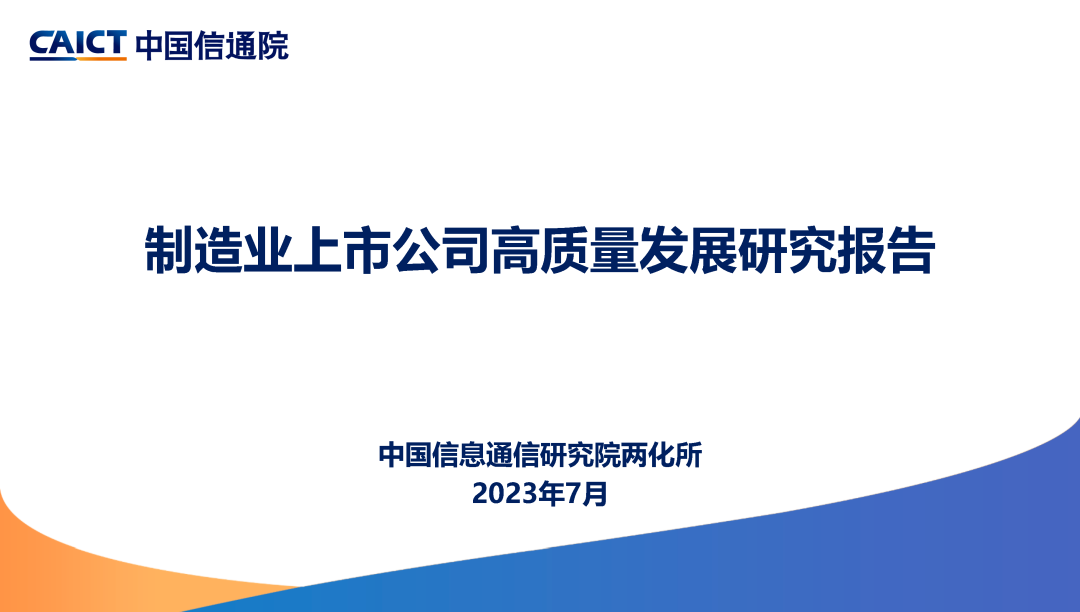 CAICT 中国信通院

制造业上市公司高质量发展研究报告

中国信息通信研究院两化所
2023年7月